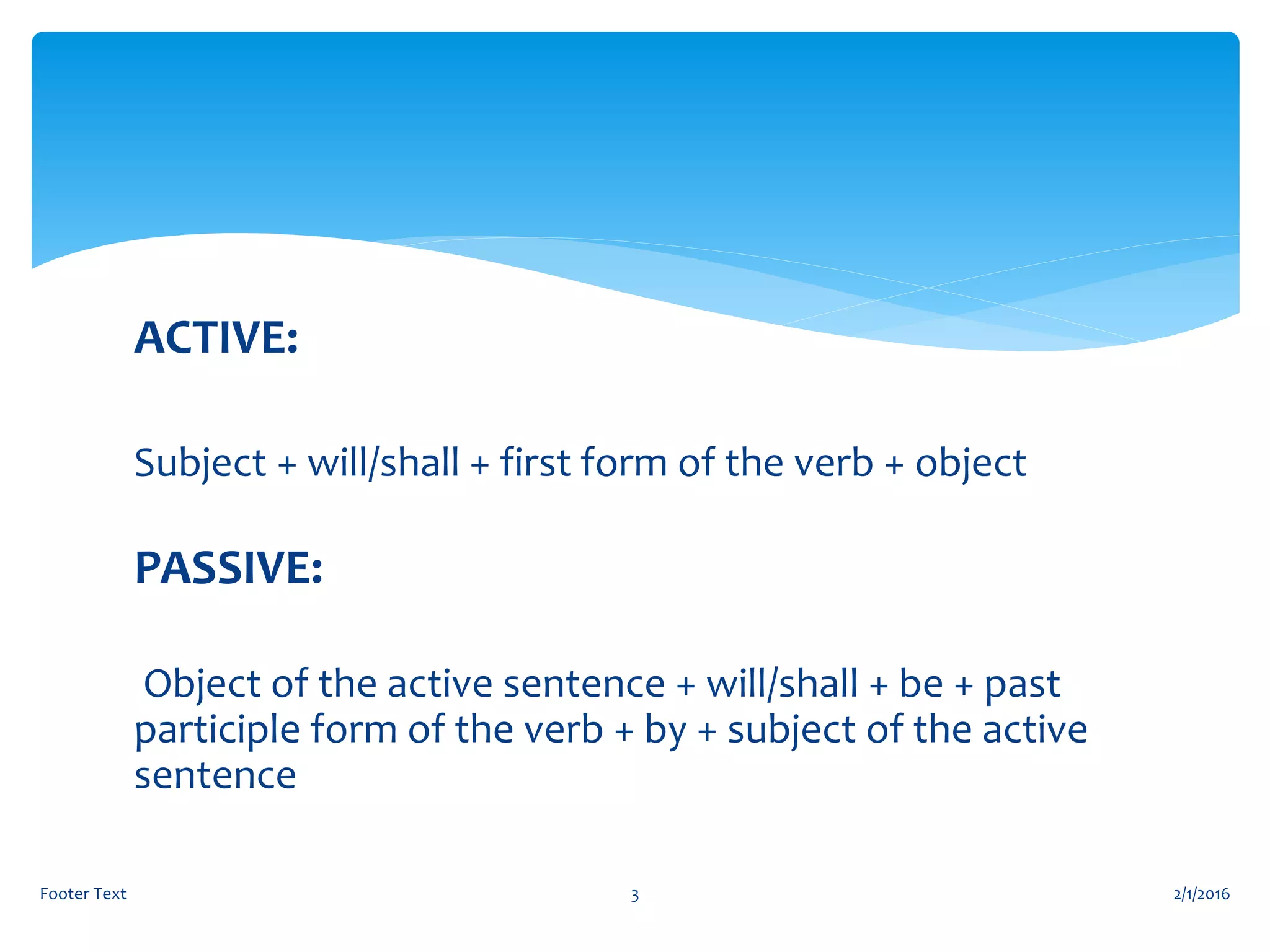 ACTIVE:

Subject + will/shall + first form of the verb + object

PASSIVE:

Object of the active sentence + will/shall + be + past participle form of the verb + by + subject of the active sentence

Footer Text

3

2/1/2016